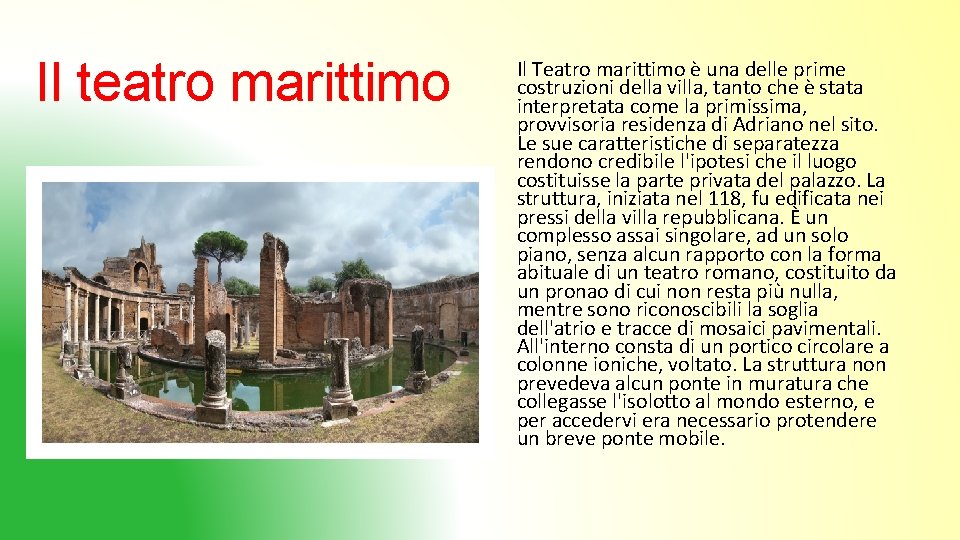 Il teatro marittimo

Il Teatro marittimo è una delle prime costruzioni della villa, tanto che è stata interpretata come la primissima, provvisoria residenza di Adriano nel sito. Le sue caratteristiche di separatezza rendono credibile l'ipotesi che il luogo costituisse la parte privata del palazzo. La struttura, iniziata nel 118, fu edificata nei pressi della villa repubblicana. È un complesso assai singolare, ad un solo piano, senza alcun rapporto con la forma abituale di un teatro romano, costituito da un pronao di cui non resta più nulla, mentre sono riconoscibili la soglia dell'atrio e tracce di mosaici pavimentali. All'interno consta di un portico circolare a colonne ioniche, voltato. La struttura non prevedeva alcun ponte in muratura che collegasse l'isolotto al mondo esterno, e per accedervi era necessario protendere un breve ponte mobile.